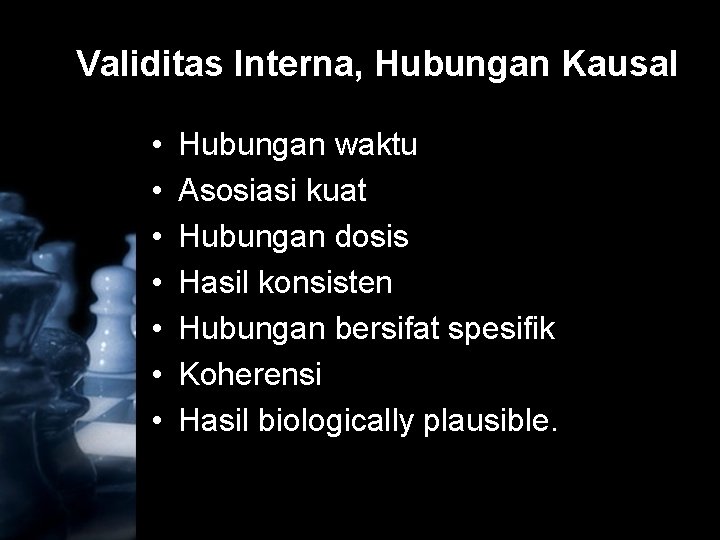 Validitas Interna, Hubungan Kausal

• Hubungan waktu
• Asosiasi kuat
• Hubungan dosis
• Hasil konsisten
• Hubungan bersifat spesifik
• Koherensi
• Hasil biologically plausible.